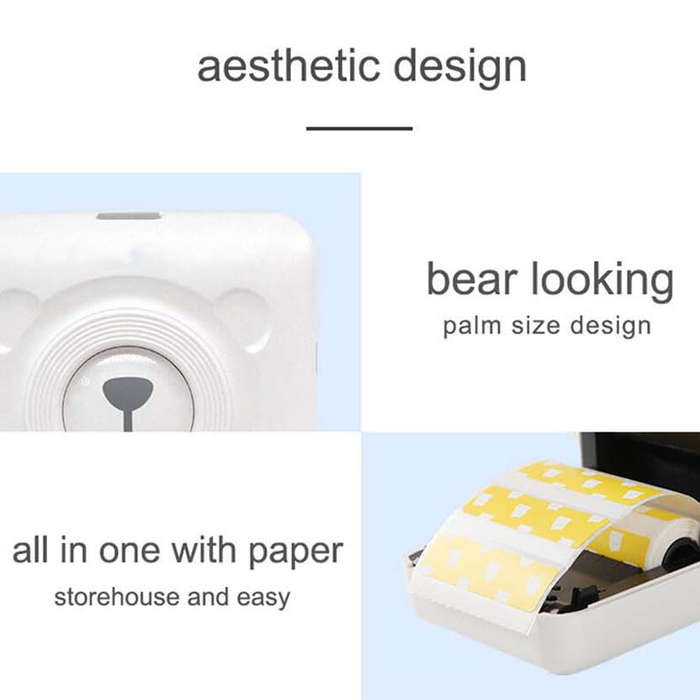 aesthetic design

bear looking
palm size design

all in one with paper
storehouse and easy